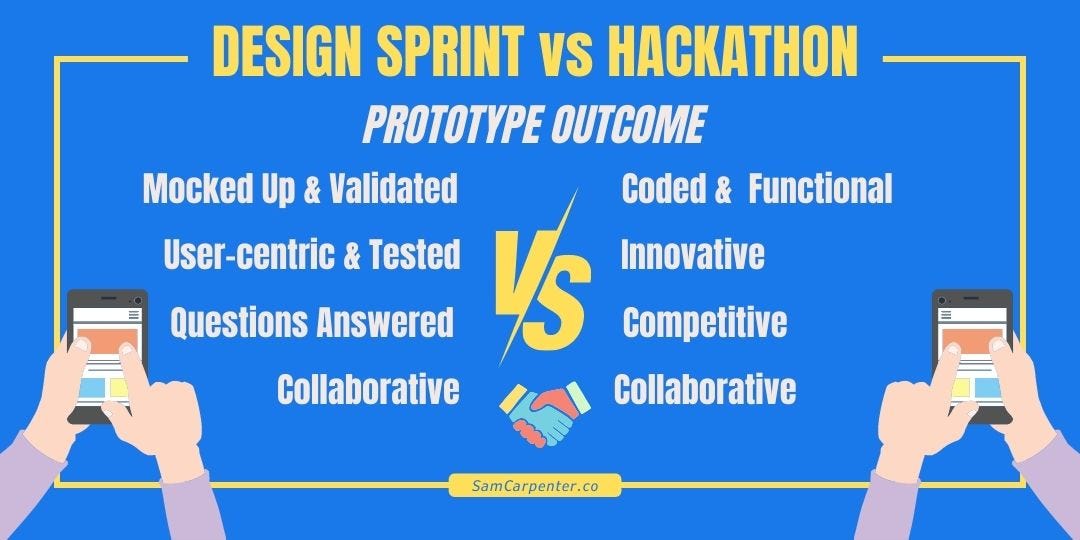 DESIGN SPRINT vs HACKATHON

PROTOTYPE OUTCOME

Mocked Up & Validated

User-centric & Tested

Questions Answered

Collaborative

VS

Coded & Functional

Innovative

Competitive

Collaborative

SamCarpenter.co